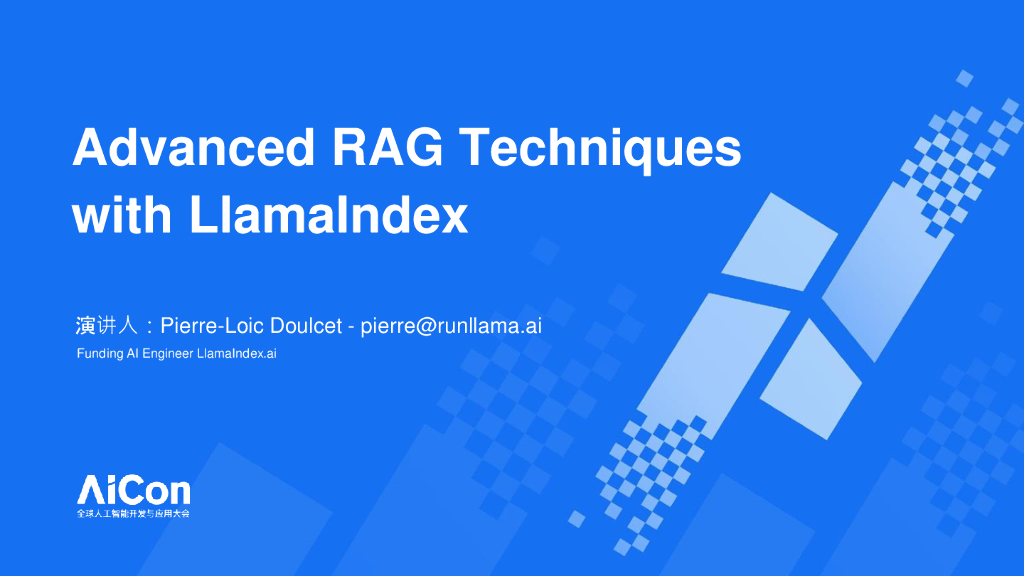 Advanced RAG Techniques with LlamaIndex

演讲人：Pierre-Loic Doulcet - pierre@runllama.ai

Funding AI Engineer LlamaIndex.ai

AiCon
全球人工智能开发与应用大会